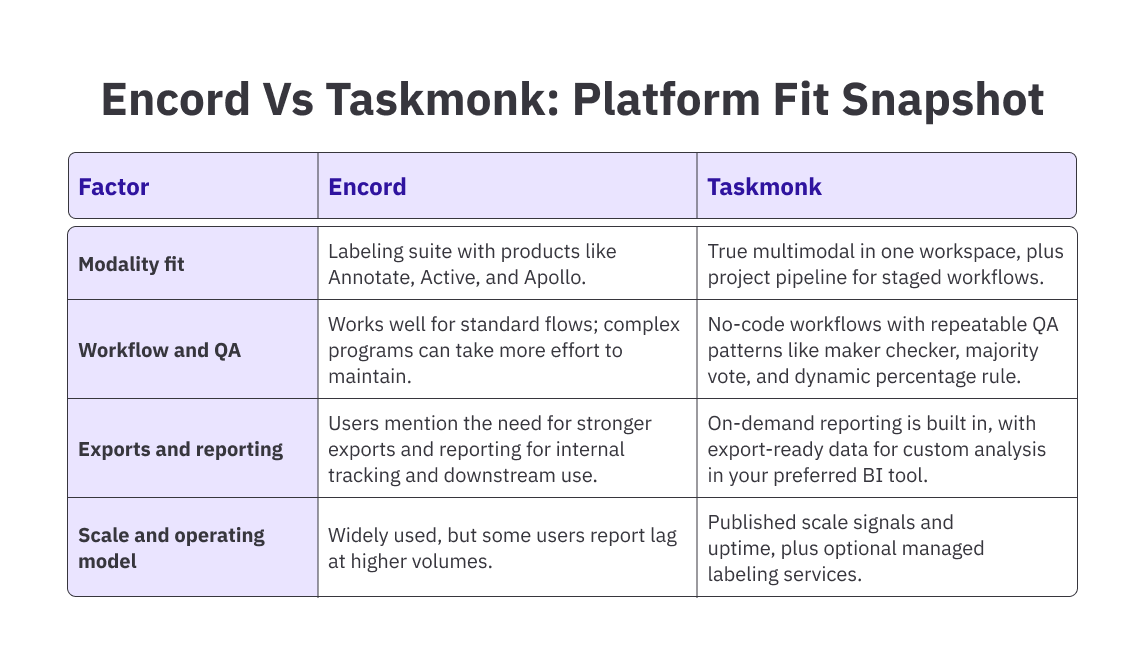 Encord Vs Taskmonk: Platform Fit Snapshot

| Factor | Encord | Taskmonk |
|---|---|---|
| Modality fit | Labeling suite with products like Annotate, Active, and Apollo. | True multimodal in one workspace, plus project pipeline for staged workflows. |
| Workflow and QA | Works well for standard flows; complex programs can take more effort to maintain. | No-code workflows with repeatable QA patterns like maker checker, majority vote, and dynamic percentage rule. |
| Exports and reporting | Users mention the need for stronger exports and reporting for internal tracking and downstream use. | On-demand reporting is built in, with export-ready data for custom analysis in your preferred BI tool. |
| Scale and operating model | Widely used, but some users report lag at higher volumes. | Published scale signals and uptime, plus optional managed labeling services. |